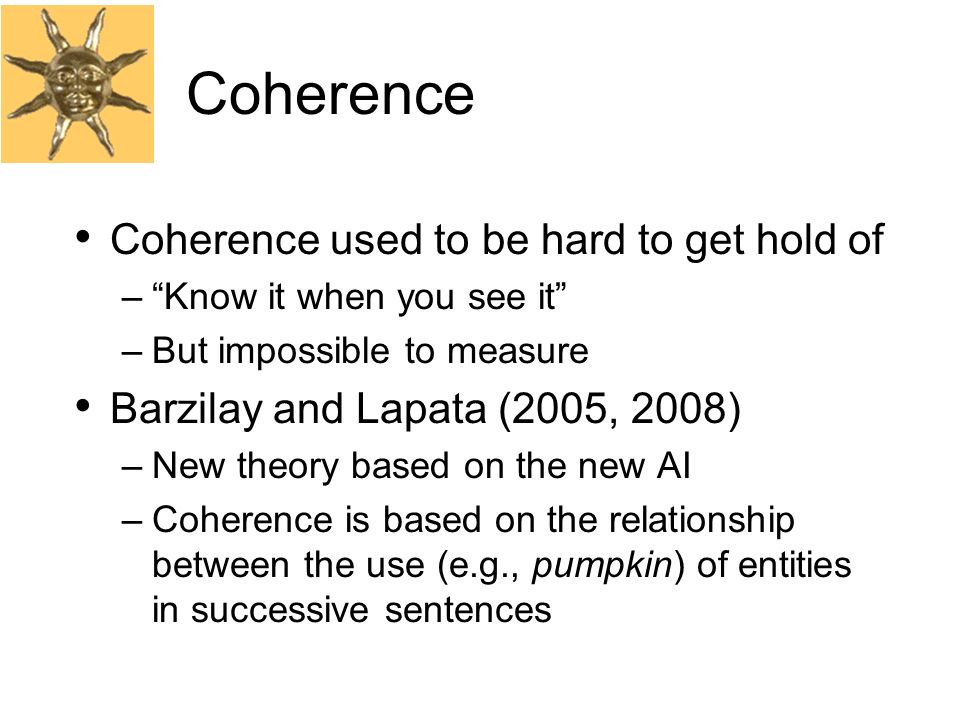 Coherence

• Coherence used to be hard to get hold of
– “Know it when you see it”
– But impossible to measure

• Barzilay and Lapata (2005, 2008)
– New theory based on the new AI
– Coherence is based on the relationship between the use (e.g., pumpkin) of entities in successive sentences